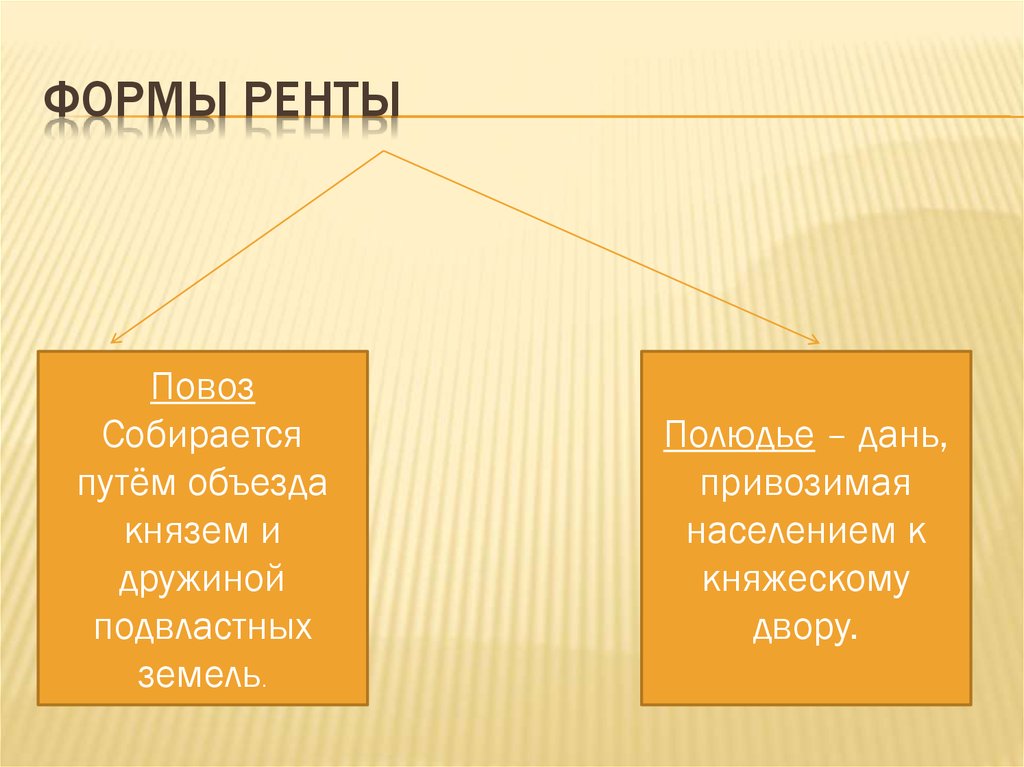 ФОРМЫ РЕНТЫ

Повоз
Собирается путём объезда князем и дружиной подвластных земель.

Полюдье – дань, привозимая населением к княжескому двору.